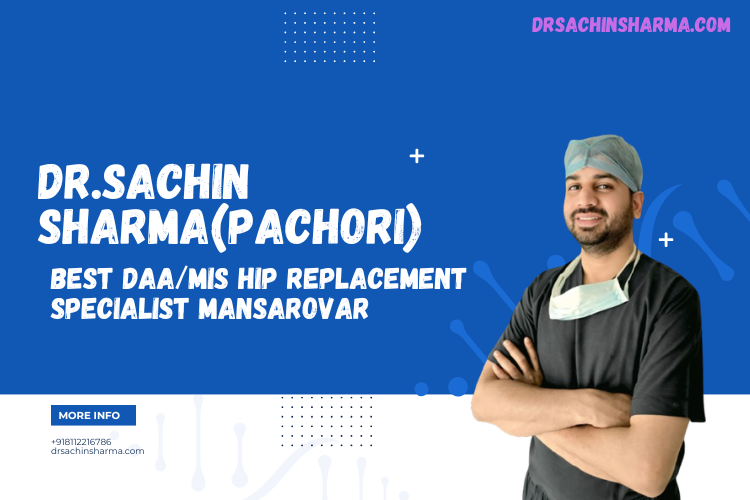 DRSACHINSHARMA.COM

DR.SACHIN SHARMA(PACHORI)

BEST DAA/MIS HIP REPLACEMENT SPECIALIST MANSAROVAR

MORE INFO

+918112216786
drsachinsharma.com